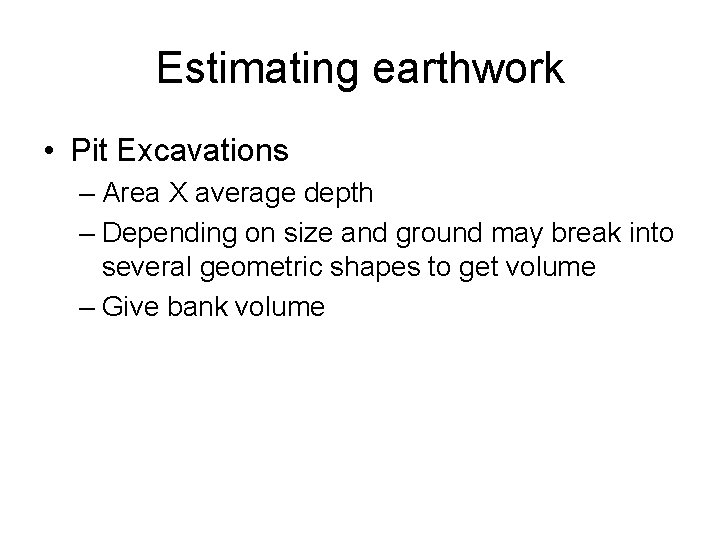 Estimating earthwork

• Pit Excavations
– Area X average depth
– Depending on size and ground may break into several geometric shapes to get volume
– Give bank volume